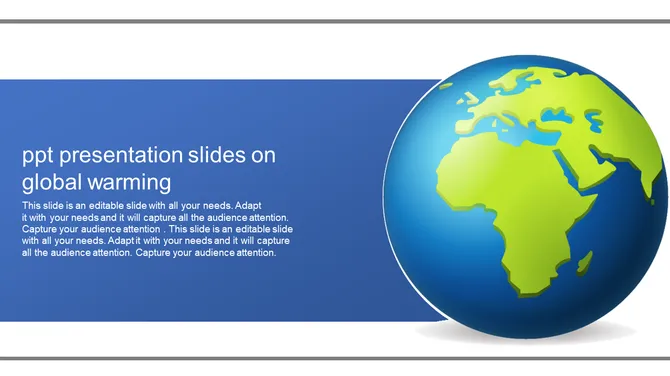 ppt presentation slides on global warming

This slide is an editable slide with all your needs. Adapt it with your needs and it will capture all the audience attention. Capture your audience attention . This slide is an editable slide with all your needs. Adapt it with your needs and it will capture all the audience attention. Capture your audience attention.